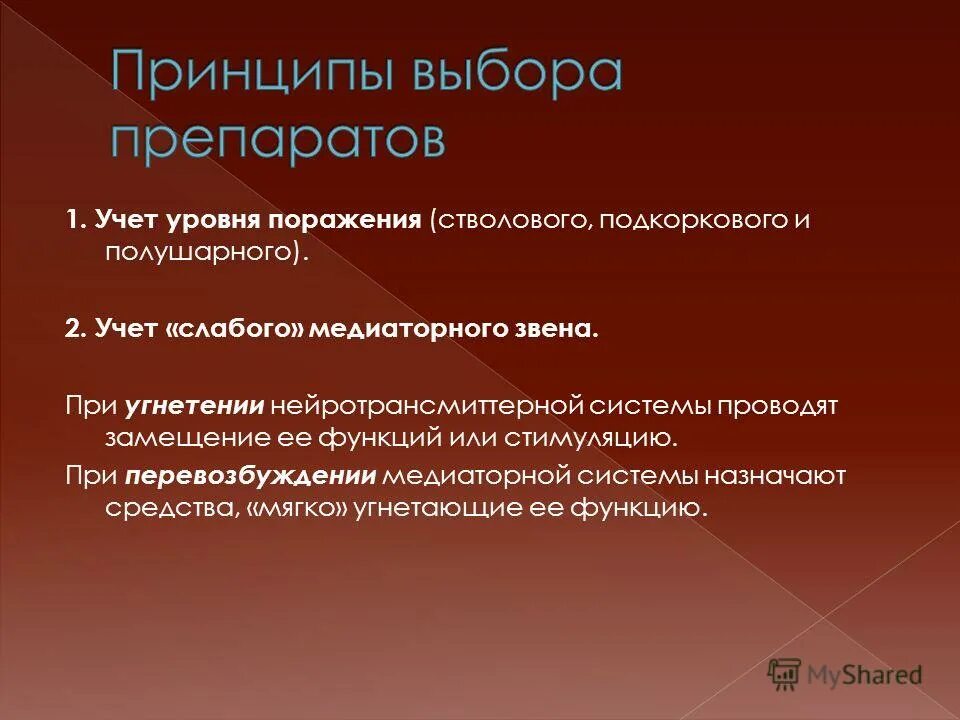 Принципы выбора препаратов

1. Учет уровня поражения (стволового, подкоркового и полушарного).

2. Учет «слабого» медиаторного звена.

При угнетении нейротрансмиттерной системы проводят замещение ее функций или стимуляцию.

При перевозбуждении медиаторной системы назначают средства, «мягко» угнетающие ее функцию.

MyShared